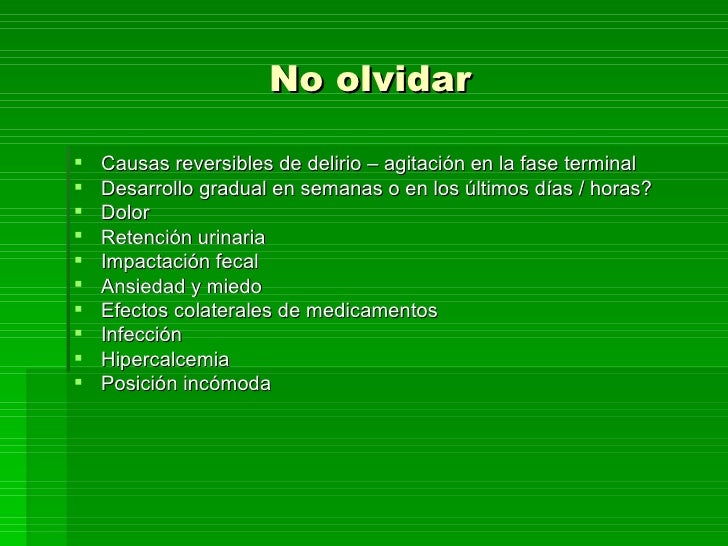 No olvidar

- Causas reversibles de delirio – agitación en la fase terminal
- Desarrollo gradual en semanas o en los últimos días / horas?
- Dolor
- Retención urinaria
- Impactación fecal
- Ansiedad y miedo
- Efectos colaterales de medicamentos
- Infección
- Hipercalcemia
- Posición incómoda